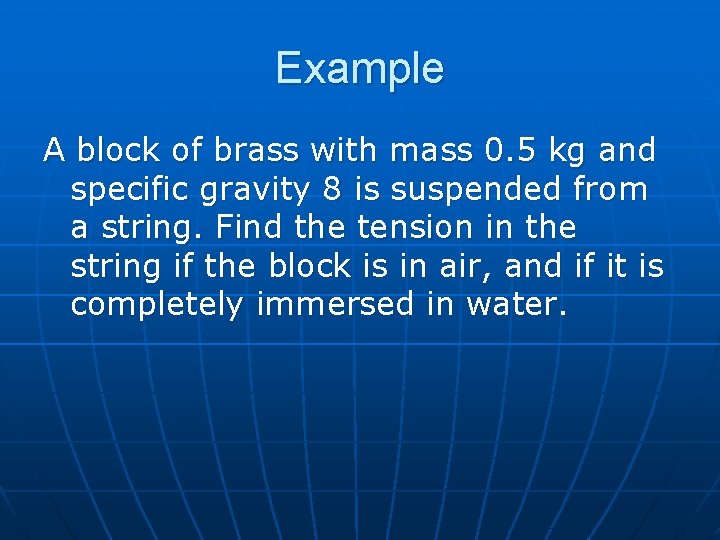 Example

A block of brass with mass 0.5 kg and specific gravity 8 is suspended from a string. Find the tension in the string if the block is in air, and if it is completely immersed in water.